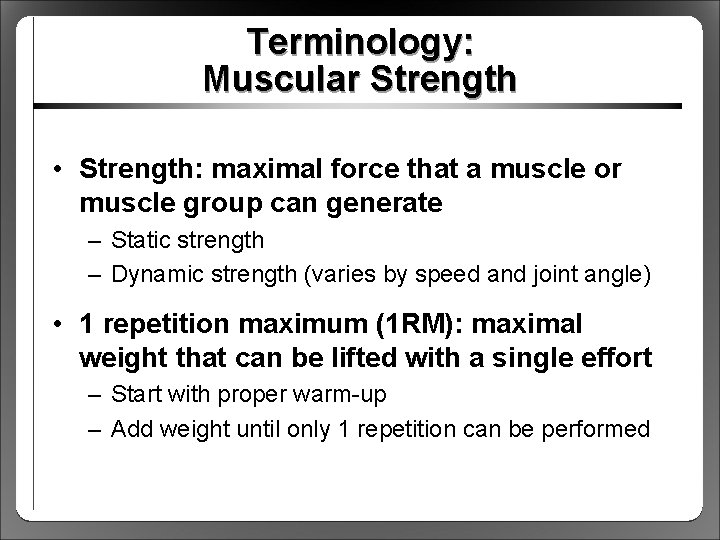 Terminology:
Muscular Strength

• Strength: maximal force that a muscle or muscle group can generate
– Static strength
– Dynamic strength (varies by speed and joint angle)

• 1 repetition maximum (1RM): maximal weight that can be lifted with a single effort
– Start with proper warm-up
– Add weight until only 1 repetition can be performed